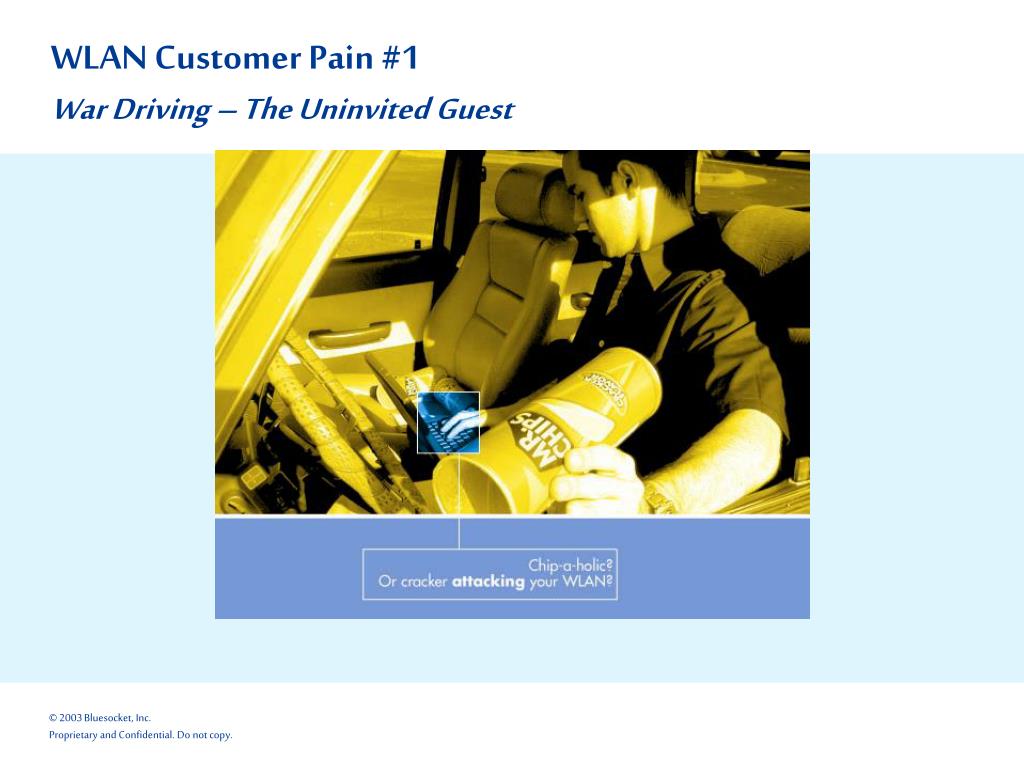 WLAN Customer Pain #1

War Driving – The Uninvited Guest

MR CHIPS

Chip-a-holic?
Or cracker attacking your WLAN?

© 2003 Bluesocket, Inc.
Proprietary and Confidential. Do not copy.